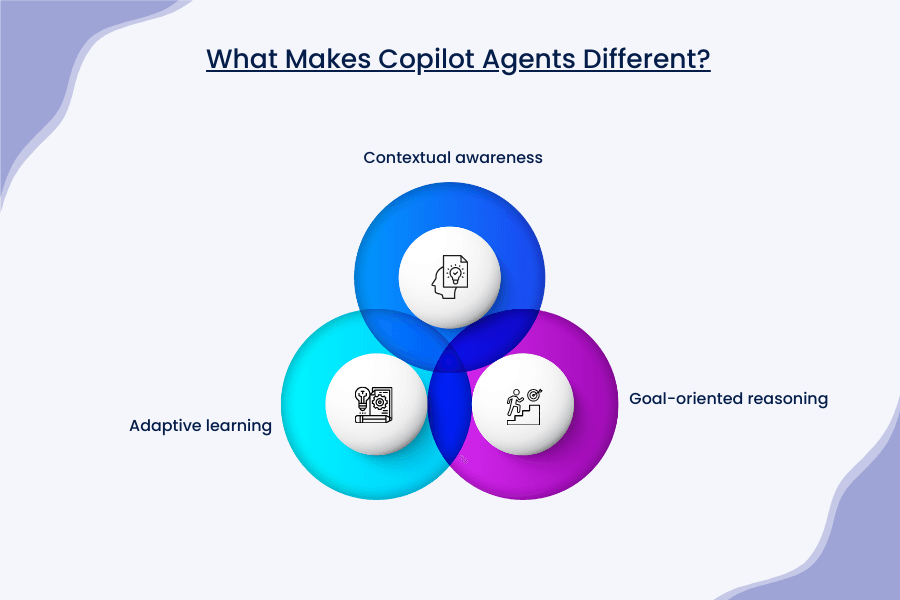 What Makes Copilot Agents Different?

Contextual awareness

Adaptive learning

Goal-oriented reasoning